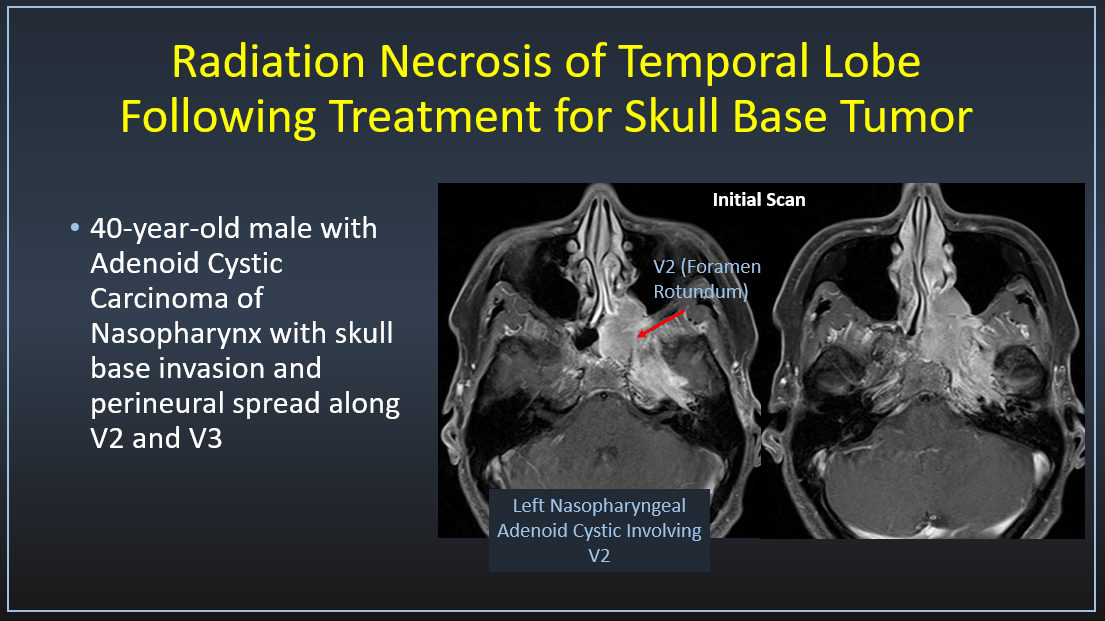 Radiation Necrosis of Temporal Lobe Following Treatment for Skull Base Tumor

• 40-year-old male with Adenoid Cystic Carcinoma of Nasopharynx with skull base invasion and perineural spread along V2 and V3

Initial Scan

V2 (Foramen Rotundum)

Left Nasopharyngeal Adenoid Cystic Involving V2